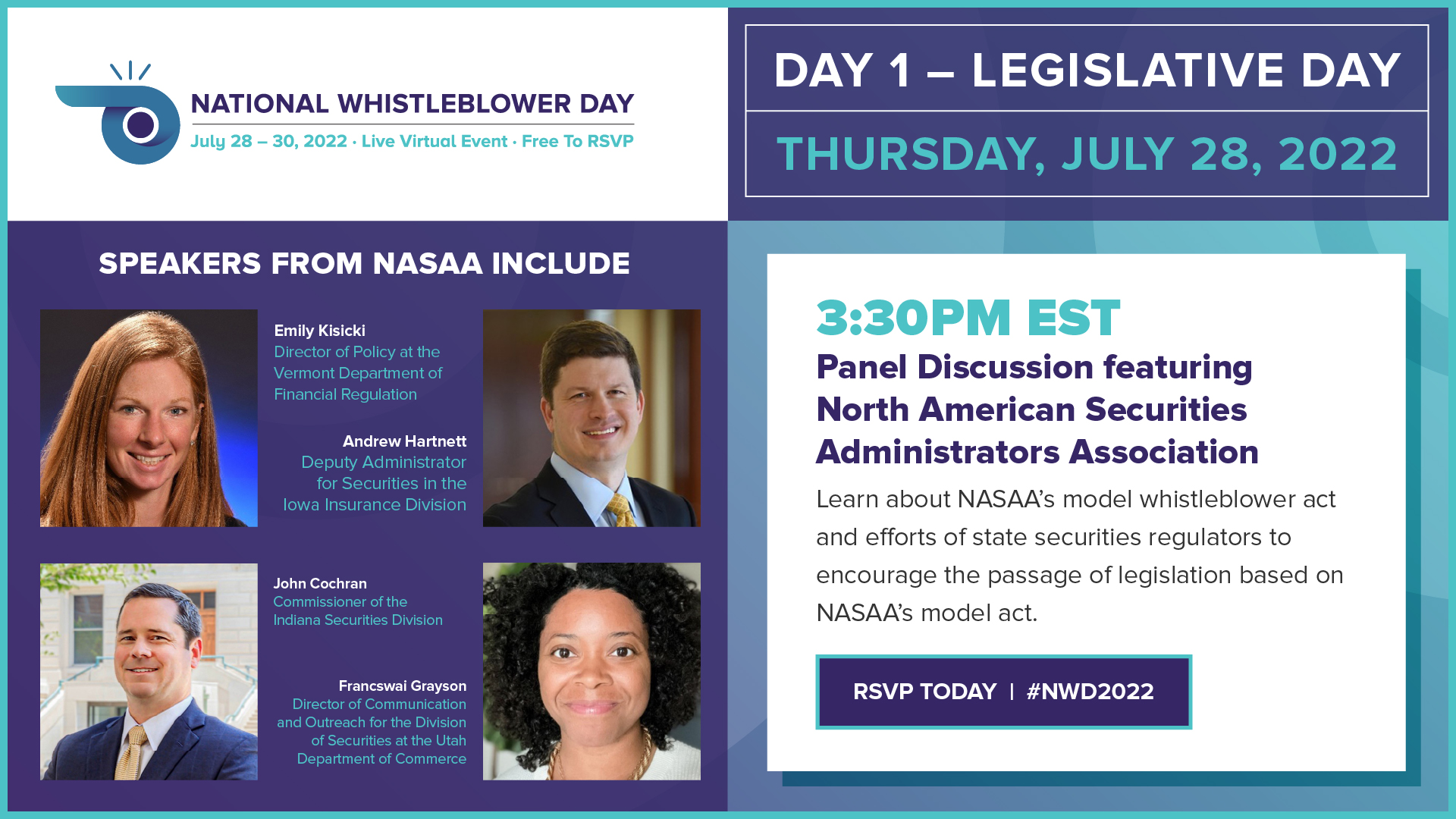 NATIONAL WHISTLEBLOWER DAY
July 28 – 30, 2022 · Live Virtual Event · Free To RSVP

DAY 1 – LEGISLATIVE DAY
THURSDAY, JULY 28, 2022

SPEAKERS FROM NASAA INCLUDE

Emily Kisicki
Director of Policy at the Vermont Department of Financial Regulation

Andrew Hartnett
Deputy Administrator for Securities in the Iowa Insurance Division

John Cochran
Commissioner of the Indiana Securities Division

Francswai Grayson
Director of Communication and Outreach for the Division of Securities at the Utah Department of Commerce

3:30PM EST
Panel Discussion featuring North American Securities Administrators Association

Learn about NASAA's model whistleblower act and efforts of state securities regulators to encourage the passage of legislation based on NASAA's model act.

RSVP TODAY | #NWD2022